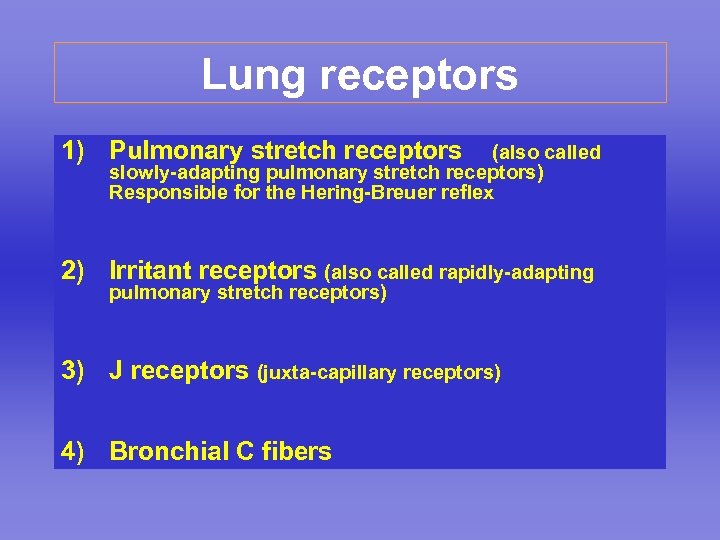 Lung receptors

1) Pulmonary stretch receptors (also called slowly-adapting pulmonary stretch receptors) Responsible for the Hering-Breuer reflex

2) Irritant receptors (also called rapidly-adapting pulmonary stretch receptors)

3) J receptors (juxta-capillary receptors)

4) Bronchial C fibers